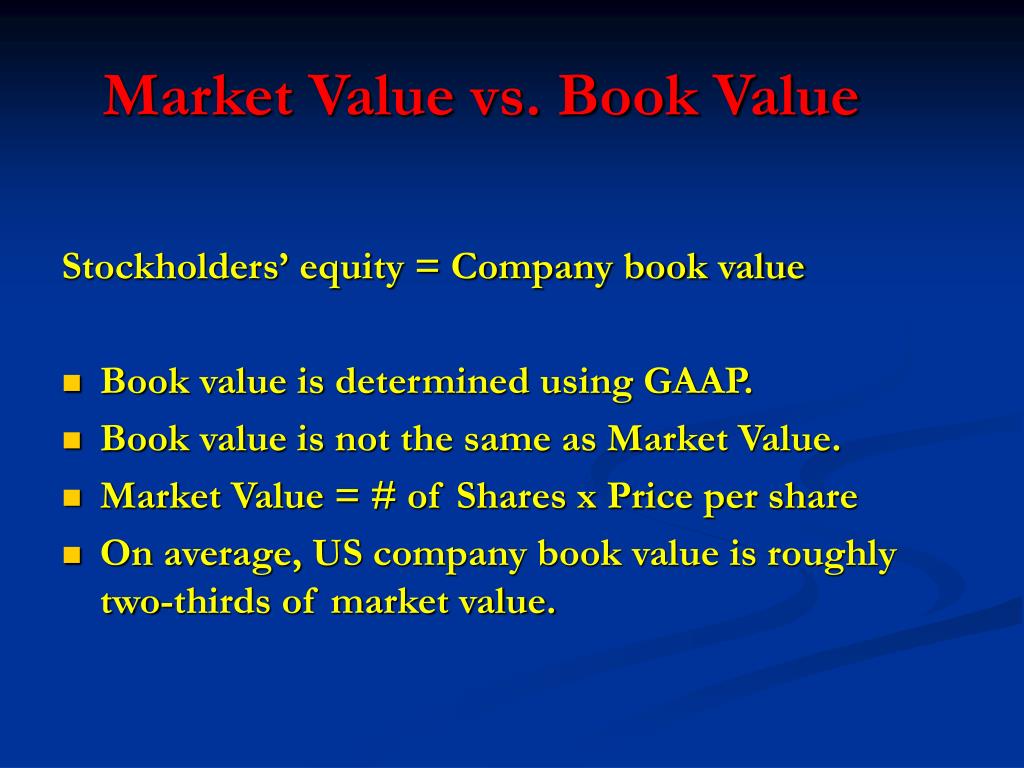 Market Value vs. Book Value

Stockholders’ equity = Company book value

- Book value is determined using GAAP.
- Book value is not the same as Market Value.
- Market Value = # of Shares x Price per share
- On average, US company book value is roughly two-thirds of market value.